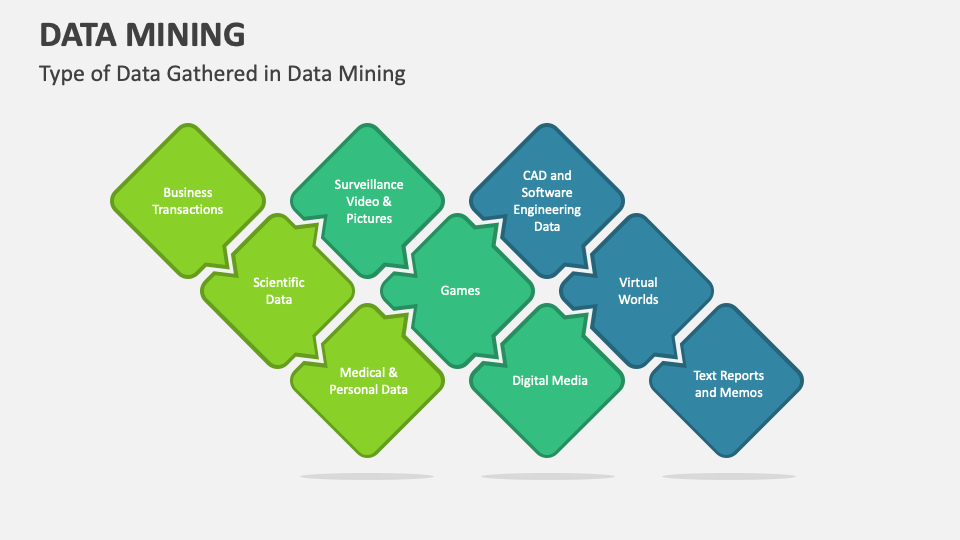 DATA MINING
Type of Data Gathered in Data Mining

Business Transactions

Scientific Data

Medical & Personal Data

Surveillance Video & Pictures

Games

Digital Media

CAD and Software Engineering Data

Virtual Worlds

Text Reports and Memos